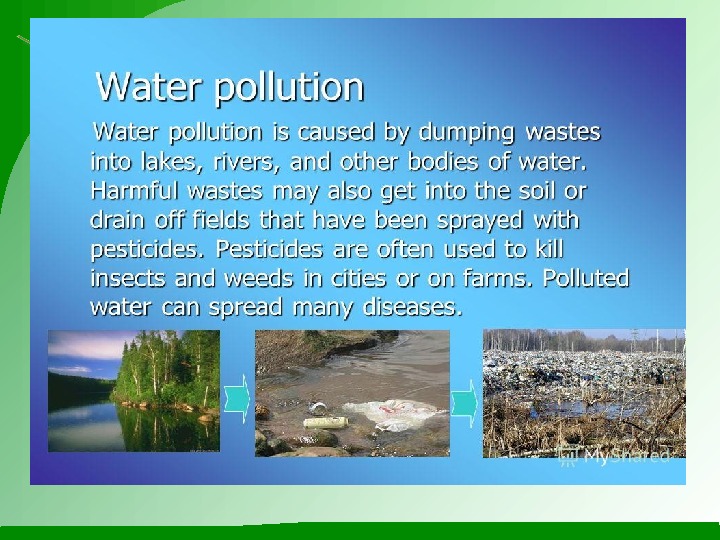 Water pollution

Water pollution is caused by dumping wastes into lakes, rivers, and other bodies of water. Harmful wastes may also get into the soil or drain off fields that have been sprayed with pesticides. Pesticides are often used to kill insects and weeds in cities or on farms. Polluted water can spread many diseases.

MyShared